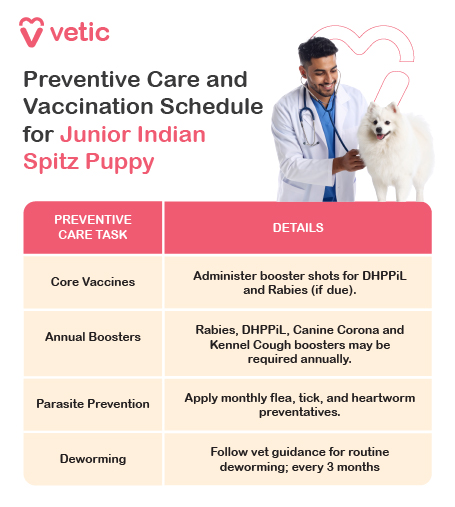 vetic

Preventive Care and Vaccination Schedule for Junior Indian Spitz Puppy

| PREVENTIVE CARE TASK | DETAILS |
|---|---|
| Core Vaccines | Administer booster shots for DHPPiL and Rabies (if due). |
| Annual Boosters | Rabies, DHPPiL, Canine Corona and Kennel Cough boosters may be required annually. |
| Parasite Prevention | Apply monthly flea, tick, and heartworm preventatives. |
| Deworming | Follow vet guidance for routine deworming; every 3 months |